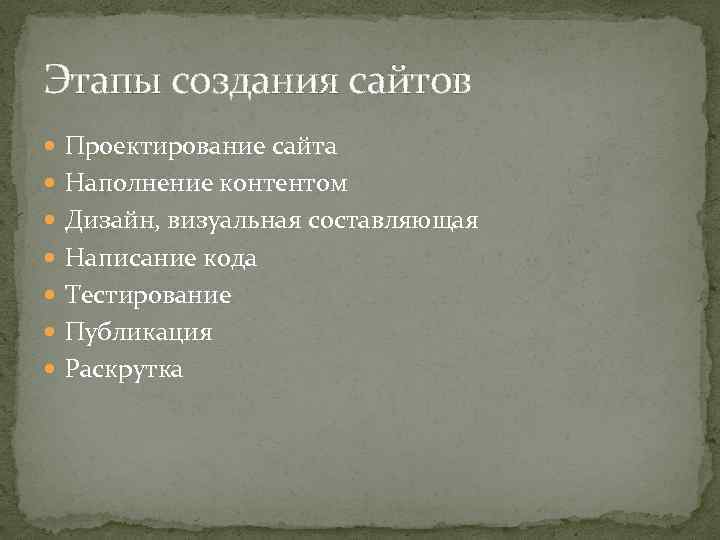 Этапы создания сайтов

- Проектирование сайта
- Наполнение контентом
- Дизайн, визуальная составляющая
- Написание кода
- Тестирование
- Публикация
- Раскрутка